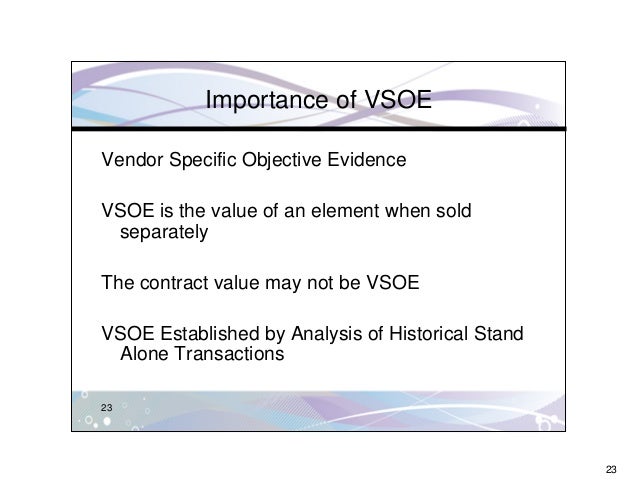 Importance of VSOE

Vendor Specific Objective Evidence

VSOE is the value of an element when sold separately

The contract value may not be VSOE

VSOE Established by Analysis of Historical Stand Alone Transactions

23

23